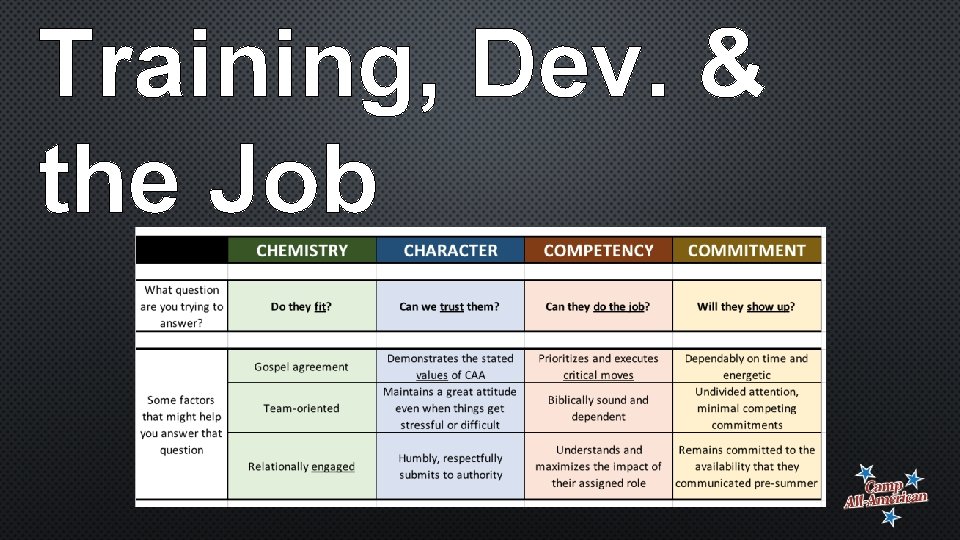 Training, Dev. & the Job

| | CHEMISTRY | CHARACTER | COMPETENCY | COMMITMENT |
|---|---|---|---|---|
| What question are you trying to answer? | Do they fit? | Can we trust them? | Can they do the job? | Will they show up? |
| Some factors that might help you answer that question | Gospel agreement | Demonstrates the stated values of CAA | Prioritizes and executes critical moves | Dependably on time and energetic |
| | Team-oriented | Maintains a great attitude even when things get stressful or difficult | Biblically sound and dependent | Undivided attention, minimal competing commitments |
| | Relationally engaged | Humbly, respectfully submits to authority | Understands and maximizes the impact of their assigned role | Remains committed to the availability that they communicated pre-summer |

Camp All-American